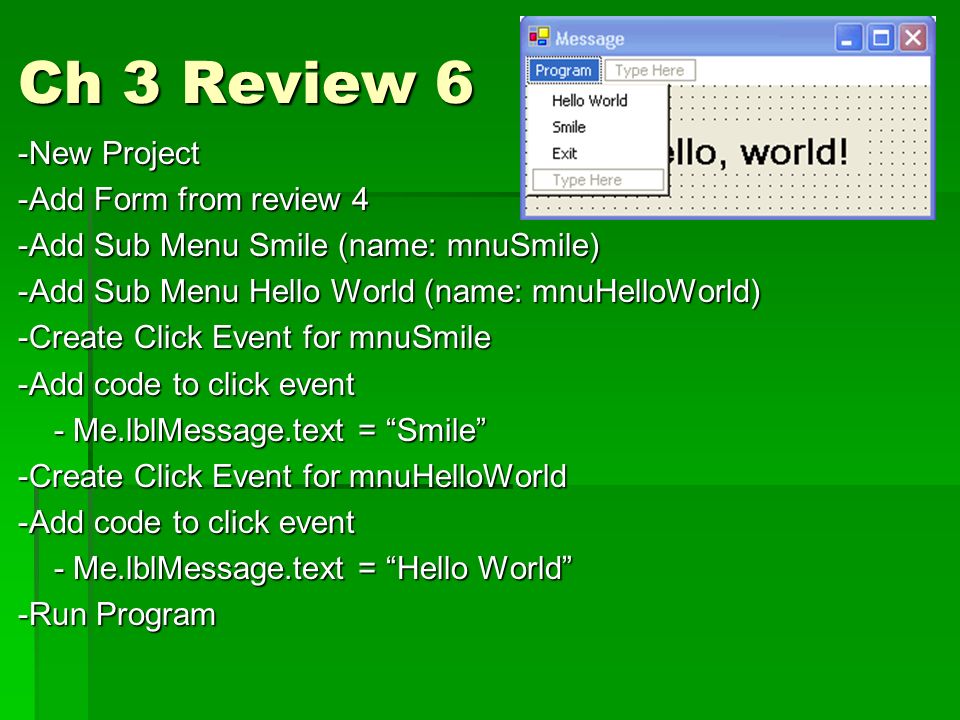 Ch 3 Review 6

Message

Program Type Here

Hello World
Smile
Exit
Type Here

llo, world!

-New Project
-Add Form from review 4
-Add Sub Menu Smile (name: mnuSmile)
-Add Sub Menu Hello World (name: mnuHelloWorld)
-Create Click Event for mnuSmile
-Add code to click event
- Me.lblMessage.text = “Smile”
-Create Click Event for mnuHelloWorld
-Add code to click event
- Me.lblMessage.text = “Hello World”
-Run Program